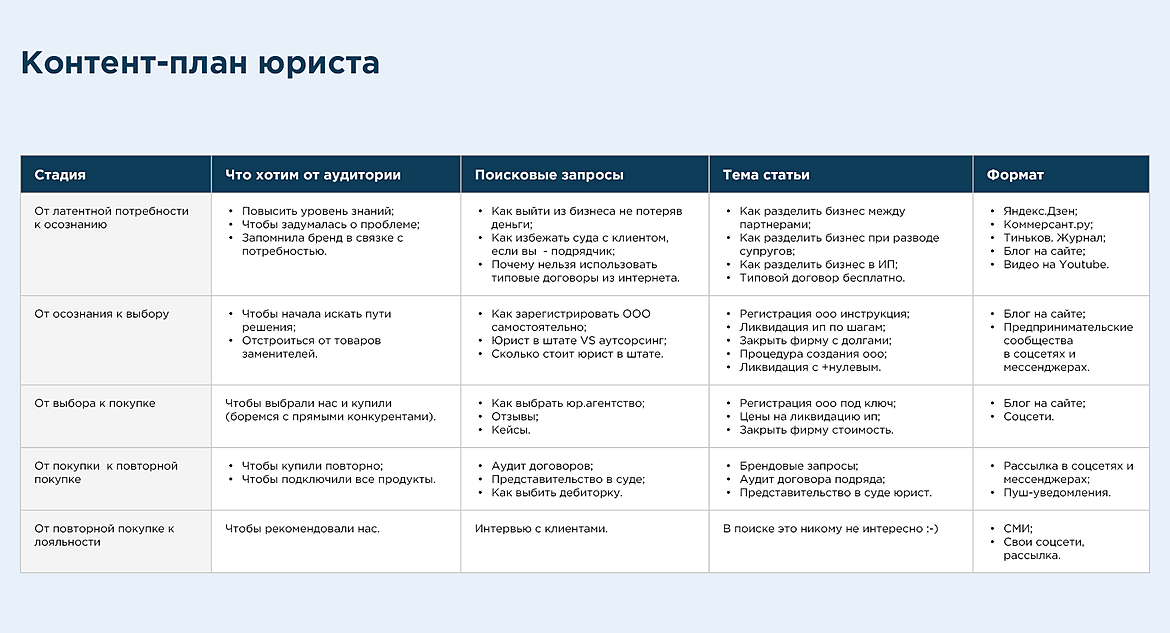 Контент-план юриста

| Стадия | Что хотим от аудитории | Поисковые запросы | Тема статьи | Формат |
|---|---|---|---|---|
| От латентной потребности к осознанию | • Повысить уровень знаний; • Чтобы задумалась о проблеме; • Запомнила бренд в связке с потребностью. | • Как выйти из бизнеса не потеряв деньги; • Как избежать суда с клиентом, если вы - подрядчик; • Почему нельзя использовать типовые договоры из интернета. | • Как разделить бизнес между партнерами; • Как разделить бизнес при разводе супругов; • Как разделить бизнес в ИП; • Типовой договор бесплатно. | • Яндекс.Дзен; • Коммерсант.ру; • Тиньков. Журнал; • Блог на сайте; • Видео на Youtube. |
| От осознания к выбору | • Чтобы начала искать пути решения; • Отстроиться от товаров заменителей. | • Как зарегистрировать ООО самостоятельно; • Юрист в штате VS аутсорсинг; • Сколько стоит юрист в штате. | • Регистрация ооо инструкция; • Ликвидация ип по шагам; • Закрыть фирму с долгами; • Процедура создания ооо; • Ликвидация с +нулевым. | • Блог на сайте; • Предпринимательские сообщества в соцсетях и мессенджерах. |
| От выбора к покупке | Чтобы выбрали нас и купили (боремся с прямыми конкурентами). | • Как выбрать юр.агентство; • Отзывы; • Кейсы. | • Регистрация ооо под ключ; • Цены на ликвидацию ип; • Закрыть фирму стоимость. | • Блог на сайте; • Соцсети. |
| От покупки к повторной покупке | • Чтобы купили повторно; • Чтобы подключили все продукты. | • Аудит договоров; • Представительство в суде; • Как выбить дебиторку. | • Брендовые запросы; • Аудит договора подряда; • Представительство в суде юрист. | • Рассылка в соцсетях и мессенджерах; • Пуш-уведомления. |
| От повторной покупке к лояльности | Чтобы рекомендовали нас. | Интервью с клиентами. | В поиске это никому не интересно :-) | • СМИ; • Свои соцсети, рассылка. |